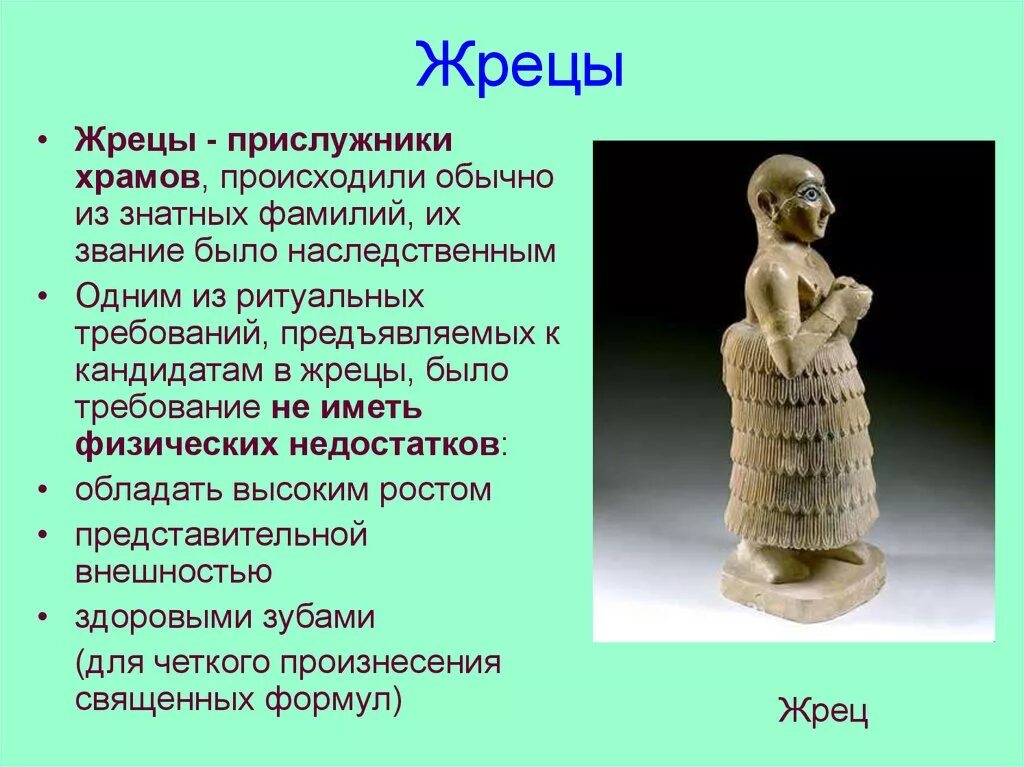 Жрецы

• Жрецы - прислужники храмов, происходили обычно из знатных фамилий, их звание было наследственным
• Одним из ритуальных требований, предъявляемых к кандидатам в жрецы, было требование не иметь физических недостатков:
• обладать высоким ростом
• представительной внешностью
• здоровыми зубами
(для четкого произнесения священных формул)

Жрец